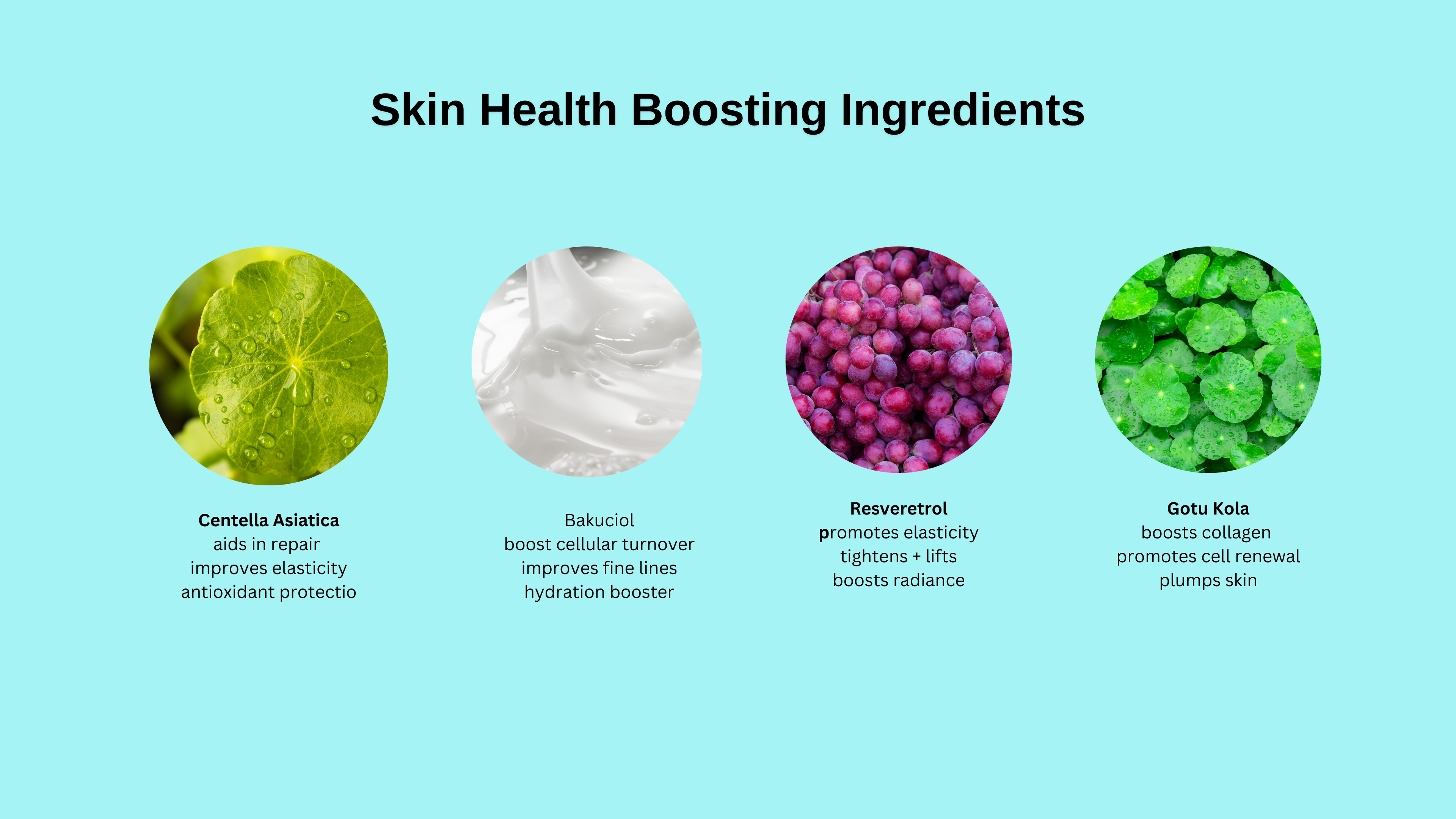 Skin Health Boosting Ingredients

Centella Asiatica
aids in repair
improves elasticity
antioxidant protectio

Bakuciol
boost cellular turnover
improves fine lines
hydration booster

Resveretrol
promotes elasticity
tightens + lifts
boosts radiance

Gotu Kola
boosts collagen
promotes cell renewal
plumps skin